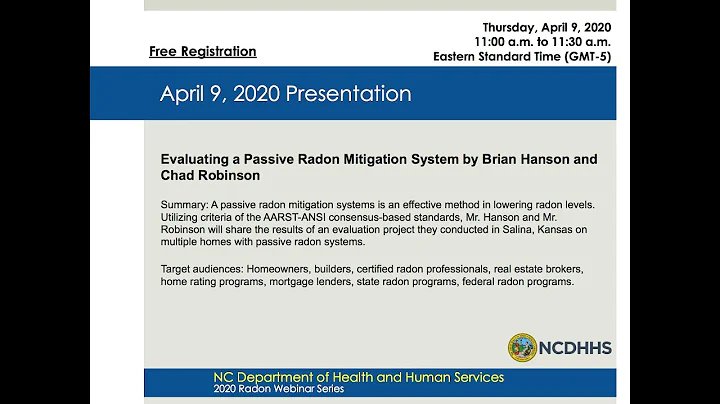 Free Registration

Thursday, April 9, 2020
11:00 a.m. to 11:30 a.m.
Eastern Standard Time (GMT-5)

April 9, 2020 Presentation

Evaluating a Passive Radon Mitigation System by Brian Hanson and Chad Robinson

Summary: A passive radon mitigation systems is an effective method in lowering radon levels. Utilizing criteria of the AARST-ANSI consensus-based standards, Mr. Hanson and Mr. Robinson will share the results of an evaluation project they conducted in Salina, Kansas on multiple homes with passive radon systems.

Target audiences: Homeowners, builders, certified radon professionals, real estate brokers, home rating programs, mortgage lenders, state radon programs, federal radon programs.

NCDHHS

NC Department of Health and Human Services
2020 Radon Webinar Series